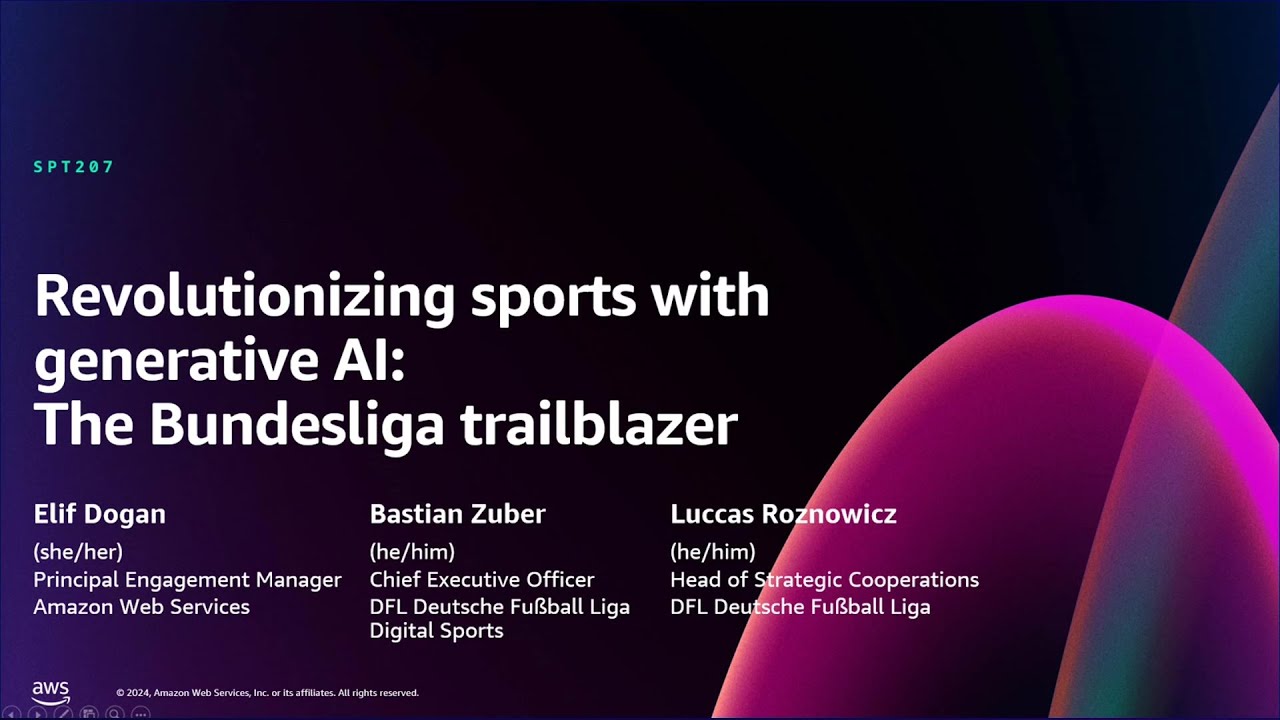 SPT207

Revolutionizing sports with generative AI: The Bundesliga trailblazer

Elif Dogan
(she/her)
Principal Engagement Manager
Amazon Web Services

Bastian Zuber
(he/him)
Chief Executive Officer
DFL Deutsche Fußball Liga
Digital Sports

Luccas Roznowicz
(he/him)
Head of Strategic Cooperations
DFL Deutsche Fußball Liga

aws

© 2024, Amazon Web Services, Inc. or its affiliates. All rights reserved.